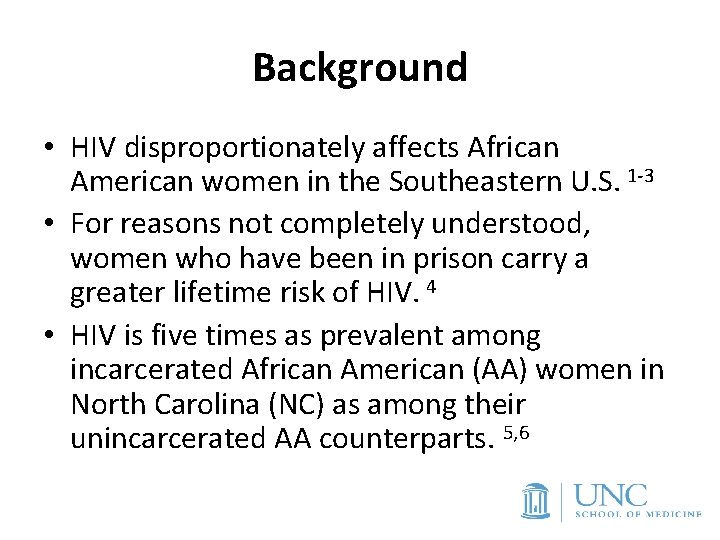 Background

• HIV disproportionately affects African American women in the Southeastern U.S. $^{1-3}$

• For reasons not completely understood, women who have been in prison carry a greater lifetime risk of HIV. $^{4}$

• HIV is five times as prevalent among incarcerated African American (AA) women in North Carolina (NC) as among their unincarcerated AA counterparts. $^{5,6}$

UNC
SCHOOL OF MEDICINE